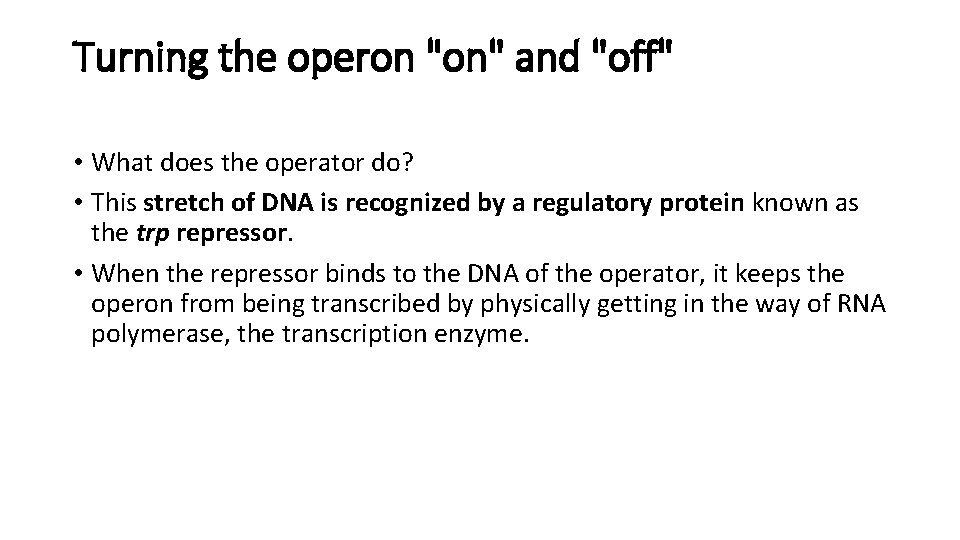 Turning the operon "on" and "off"

• What does the operator do?

• This stretch of DNA is recognized by a regulatory protein known as the trp repressor.

• When the repressor binds to the DNA of the operator, it keeps the operon from being transcribed by physically getting in the way of RNA polymerase, the transcription enzyme.